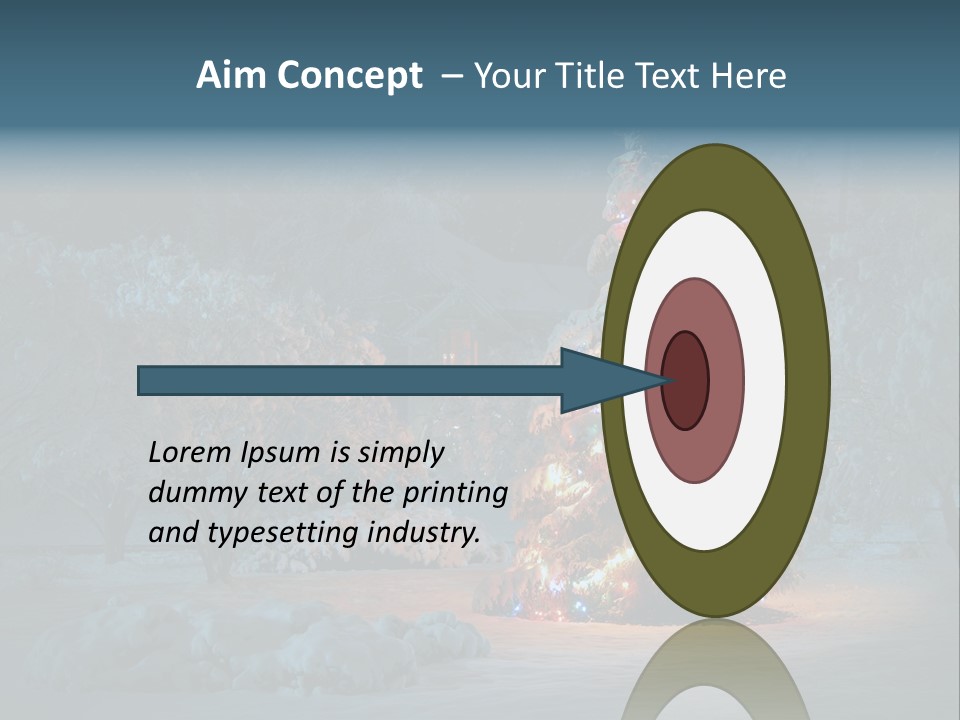 Aim Concept – Your Title Text Here

Lorem Ipsum is simply dummy text of the printing and typesetting industry.